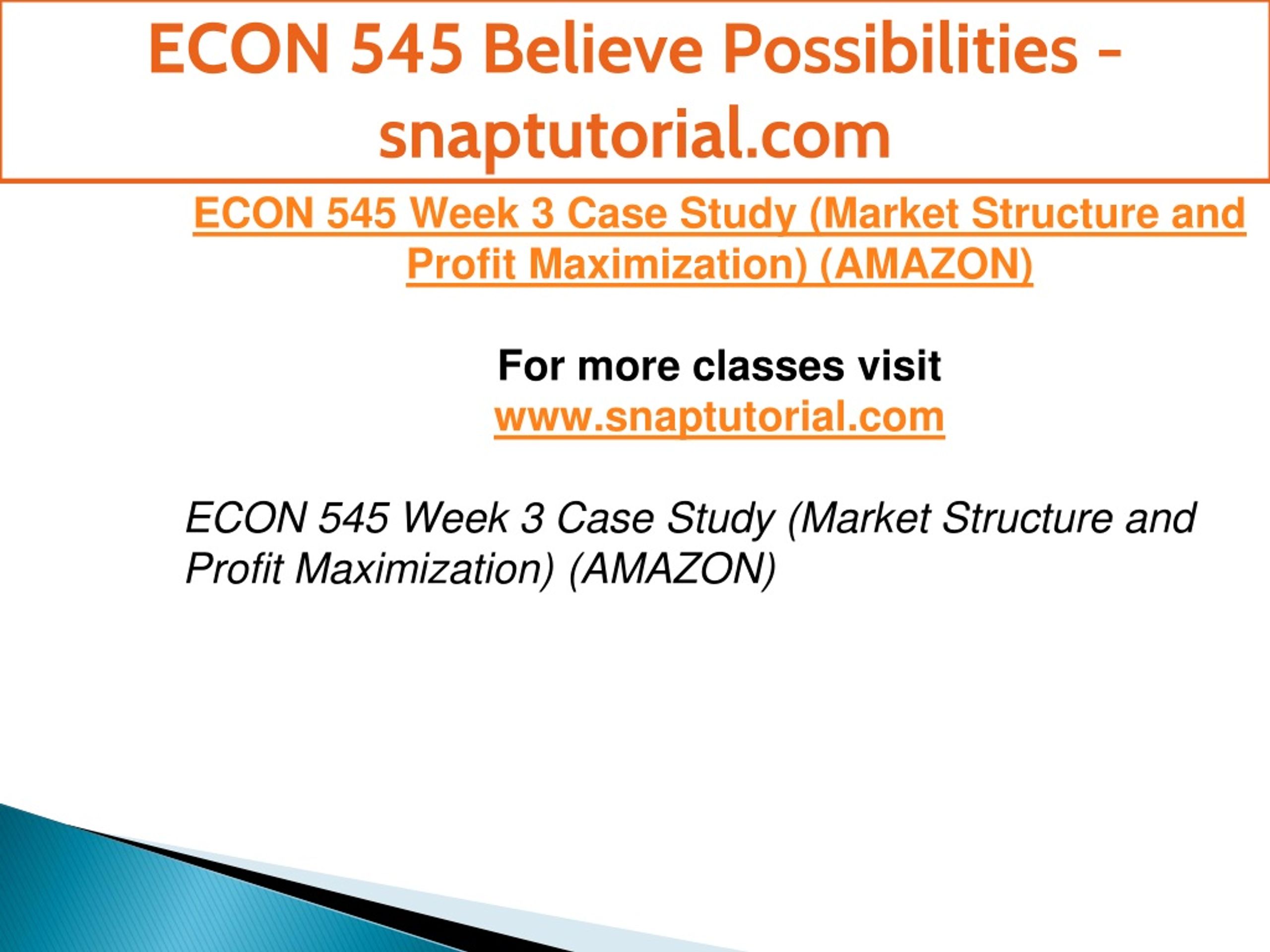 ECON 545 Believe Possibilities - snaptutorial.com

ECON 545 Week 3 Case Study (Market Structure and Profit Maximization) (AMAZON)

For more classes visit
www.snaptutorial.com

ECON 545 Week 3 Case Study (Market Structure and Profit Maximization) (AMAZON)